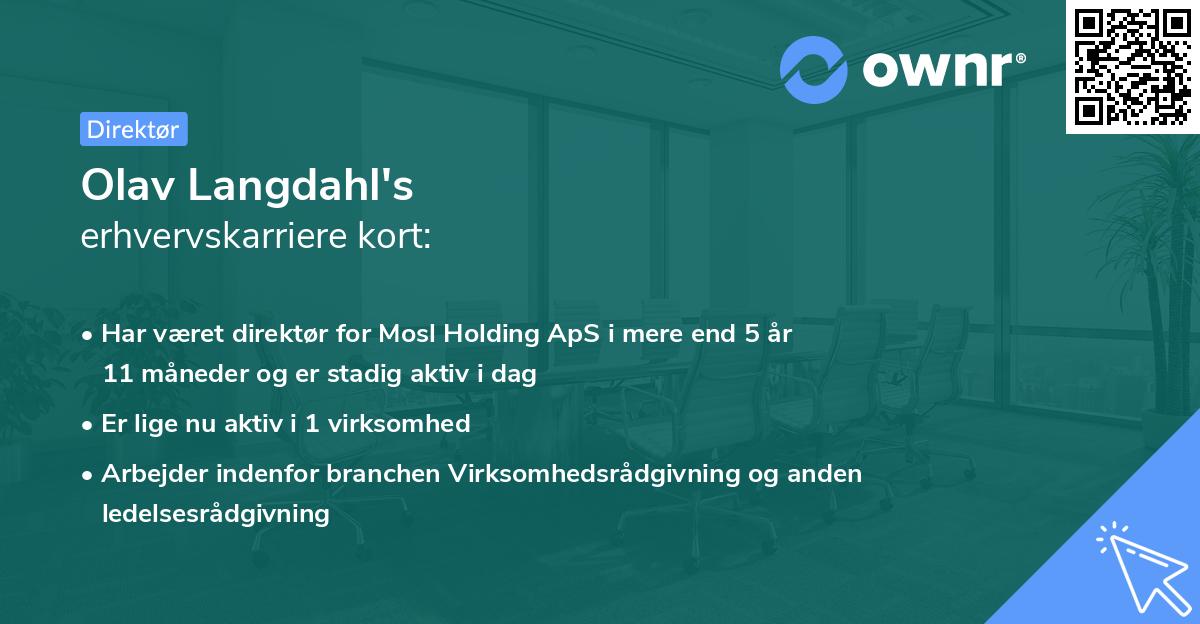 ownr®

Direktør

Olav Langdahl's
erhvervskarriere kort:

• Har været direktør for Mosl Holding ApS i mere end 5 år 11 måneder og er stadig aktiv i dag

• Er lige nu aktiv i 1 virksomhed

• Arbejder indenfor branchen Virksomhedsrådgivning og anden ledelsesrådgivning